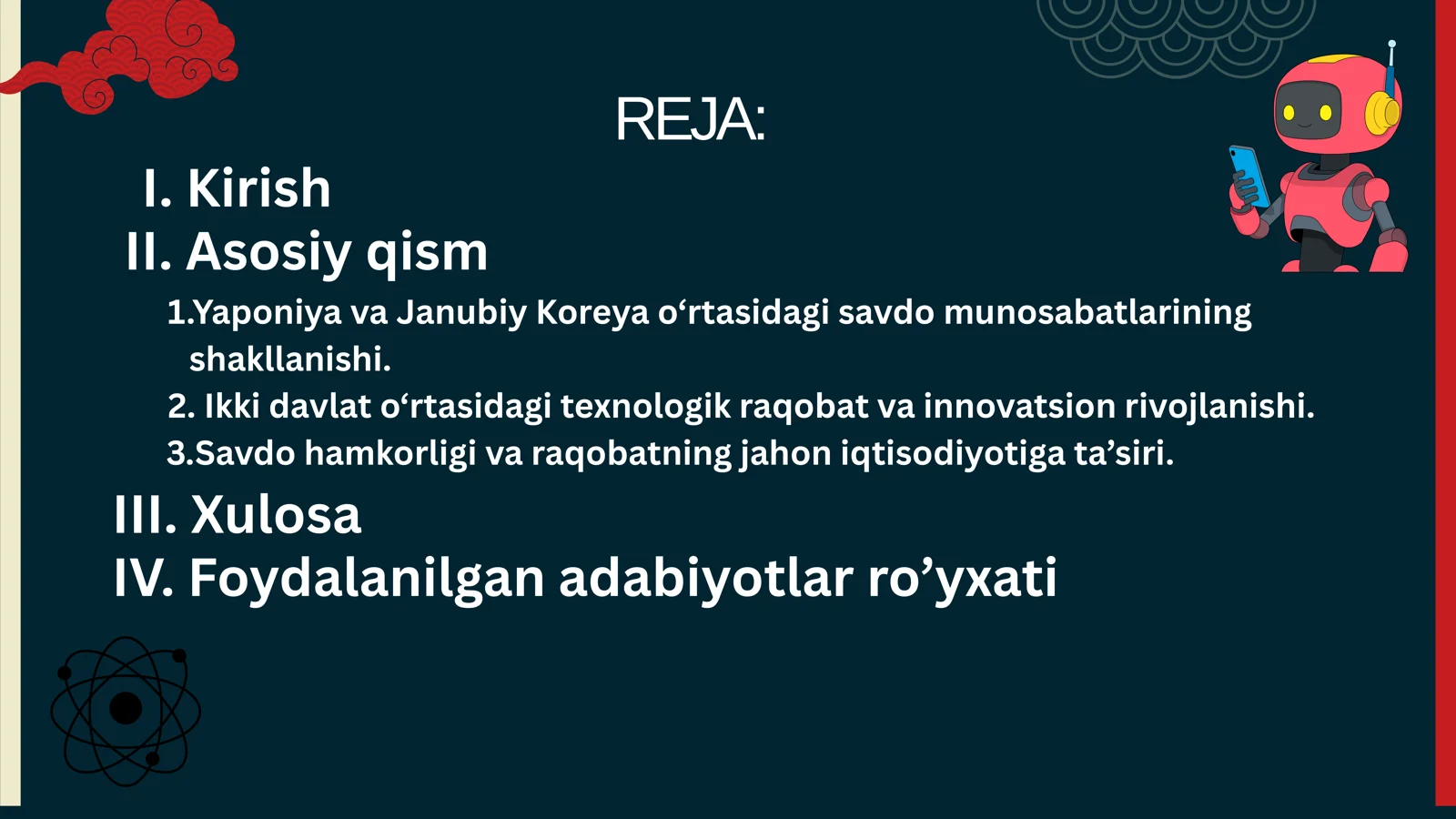 REJA:

I. Kirish

II. Asosiy qism

1.Yaponiya va Janubiy Koreya o‘rtasidagi savdo munosabatlarining shakllanishi.

2. Ikki davlat o‘rtasidagi texnologik raqobat va innovatsion rivojlanishi.

3.Savdo hamkorligi va raqobatning jahon iqtisodiyotiga ta’siri.

III. Xulosa

IV. Foydalanilgan adabiyotlar ro’yxati